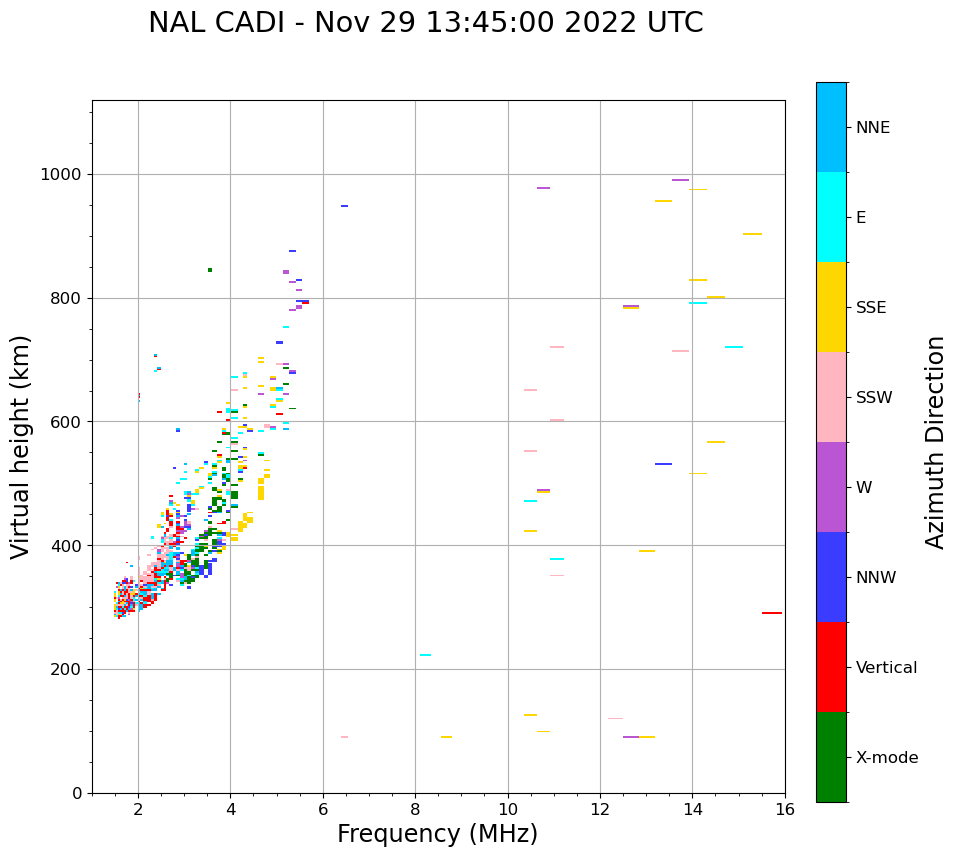 NAL CADI - Nov 29 13:45:00 2022 UTC

Virtual height (km)

1000
800
600
400
200
0

2
4
6
8
10
12
14
16

Frequency (MHz)

NNE
E
SSE
SSW
W
NNW
Vertical
X-mode

Azimuth Direction